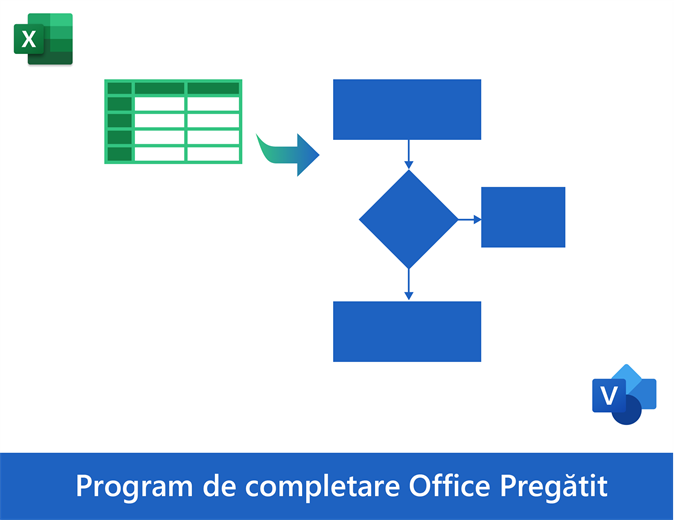 X

V

Program de completare Office Pregătit